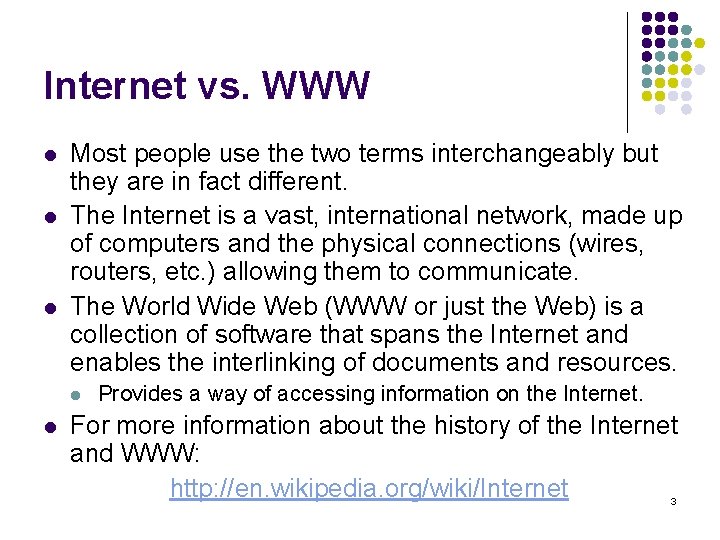 Internet vs. WWW

- Most people use the two terms interchangeably but they are in fact different.
- The Internet is a vast, international network, made up of computers and the physical connections (wires, routers, etc.) allowing them to communicate.
- The World Wide Web (WWW or just the Web) is a collection of software that spans the Internet and enables the interlinking of documents and resources.
  - Provides a way of accessing information on the Internet.
- For more information about the history of the Internet and WWW:

http://en.wikipedia.org/wiki/Internet

3